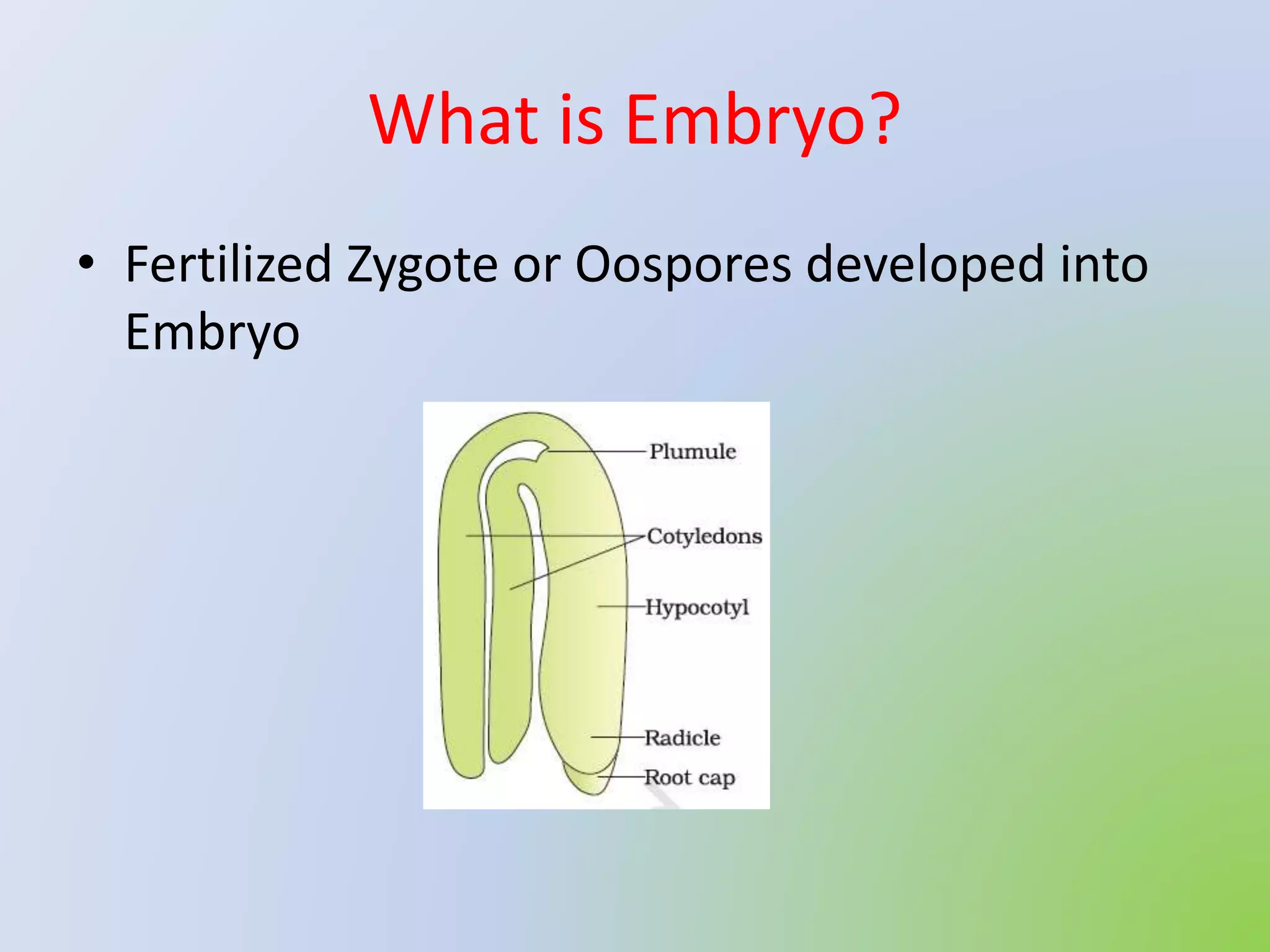 What is Embryo?

• Fertilized Zygote or Oospores developed into Embryo

Plumule
Cotyledons
Hypocotyl
Radicle
Root cap